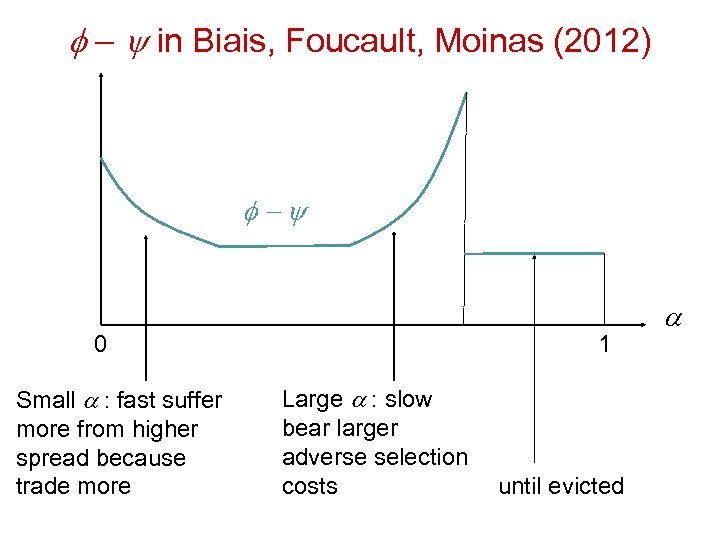 $\phi - \psi$ in Biais, Foucault, Moinas (2012)

$\phi - \psi$

$\alpha$

0

1

Small $\alpha$ : fast suffer more from higher spread because trade more

Large $\alpha$ : slow bear larger adverse selection costs

until evicted